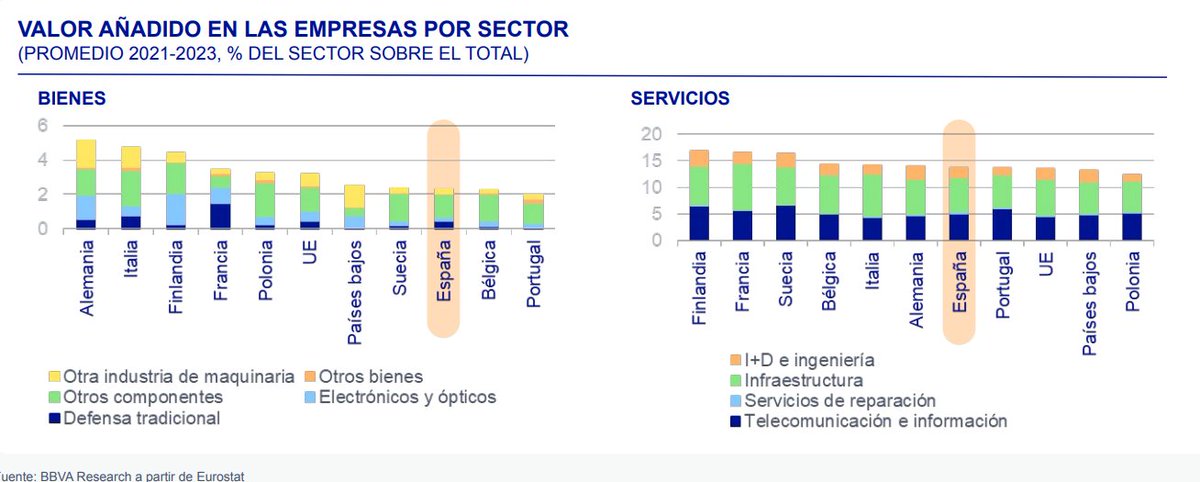 VALOR AÑADIDO EN LAS EMPRESAS POR SECTOR
(PROMEDIO 2021-2023, % DEL SECTOR SOBRE EL TOTAL)

BIENES

6
4
2
0

Alemania
Italia
Finlandia
Francia
Polonia
UE
Países bajos
Suecia
España
Bélgica
Portugal

Otra industria de maquinaria
Otros bienes
Otros componentes
Electrónicos y ópticos
Defensa tradicional

SERVICIOS

20
15
10
5
0

Finlandia
Francia
Suecia
Bélgica
Italia
Alemania
España
Portugal
UE
Países bajos
Polonia

I+D e ingeniería
Infraestructura
Servicios de reparación
Telecomunicación e información

uente: BBVA Research a partir de Eurostat